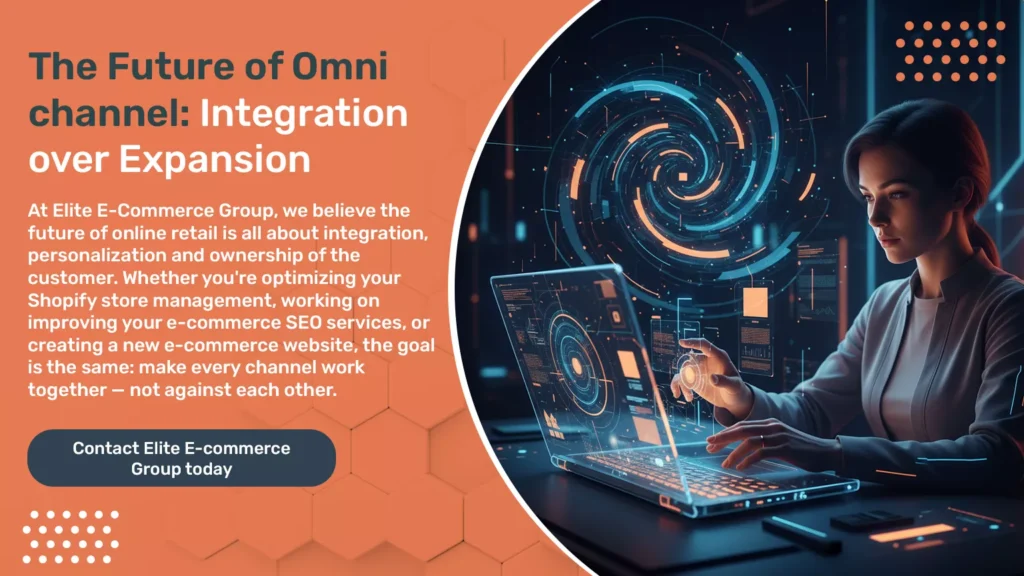 The Future of Omni channel: Integration over Expansion

At Elite E-Commerce Group, we believe the future of online retail is all about integration, personalization and ownership of the customer. Whether you're optimizing your Shopify store management, working on improving your e-commerce SEO services, or creating a new e-commerce website, the goal is the same: make every channel work together — not against each other.

Contact Elite E-commerce Group today